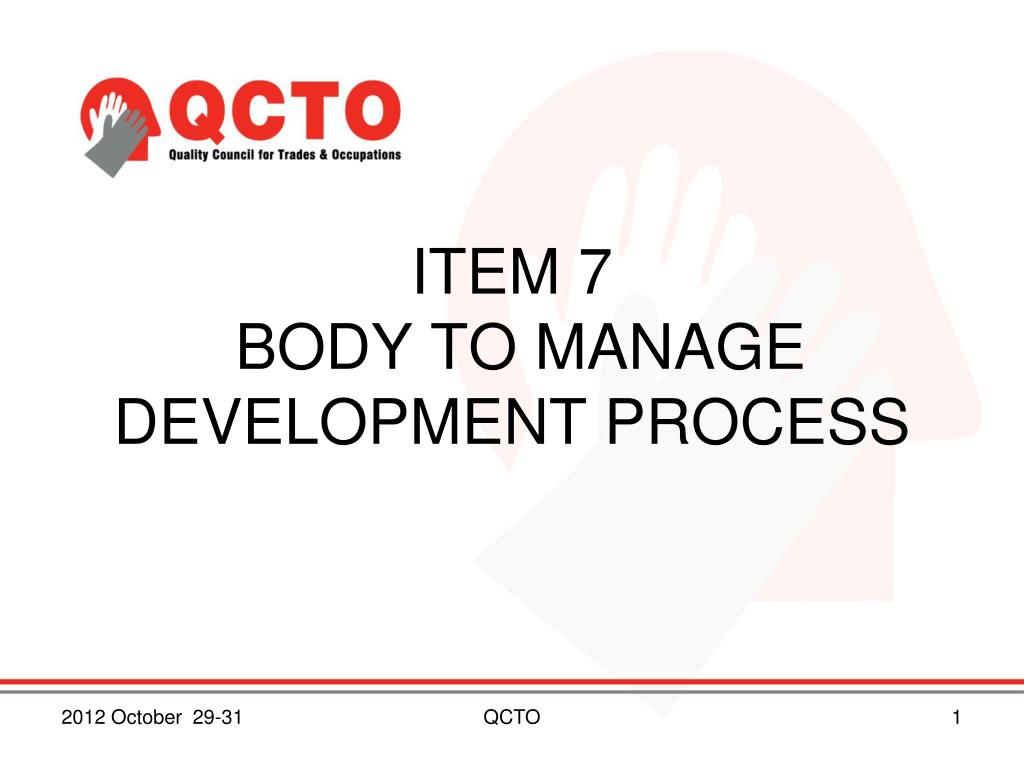 QCTO
Quality Council for Trades & Occupations

ITEM 7
BODY TO MANAGE DEVELOPMENT PROCESS

2012 October 29-31

QCTO

1